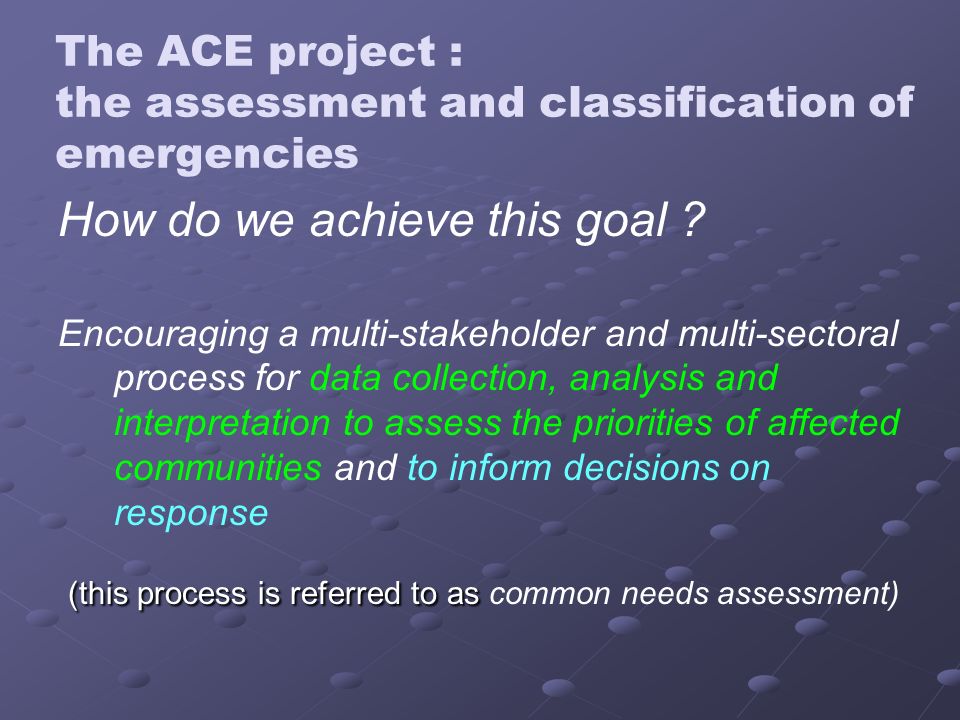 The ACE project :
the assessment and classification of emergencies

How do we achieve this goal ?

Encouraging a multi-stakeholder and multi-sectoral process for data collection, analysis and interpretation to assess the priorities of affected communities and to inform decisions on response

(this process is referred to as common needs assessment)